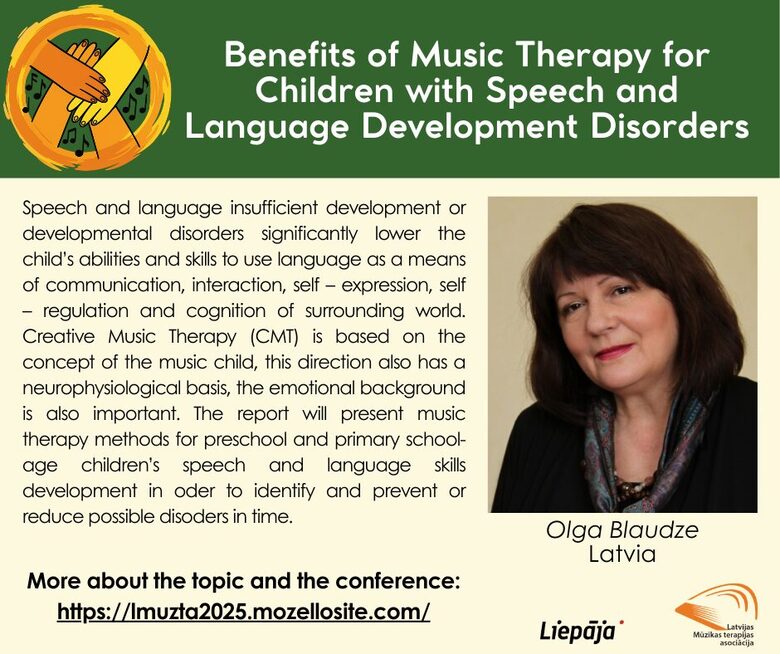 Benefits of Music Therapy for Children with Speech and Language Development Disorders

Speech and language insufficient development or developmental disorders significantly lower the child's abilities and skills to use language as a means of communication, interaction, self – expression, self – regulation and cognition of surrounding world. Creative Music Therapy (CMT) is based on the concept of the music child, this direction also has a neurophysiological basis, the emotional background is also important. The report will present music therapy methods for preschool and primary school-age children's speech and language skills development in oder to identify and prevent or reduce possible disoders in time.

Olga Blaudze
Latvia

More about the topic and the conference:
https://lmuzta2025.mozellosite.com/

Liepāja

Latvijas Mūzikas terapijas asociācija